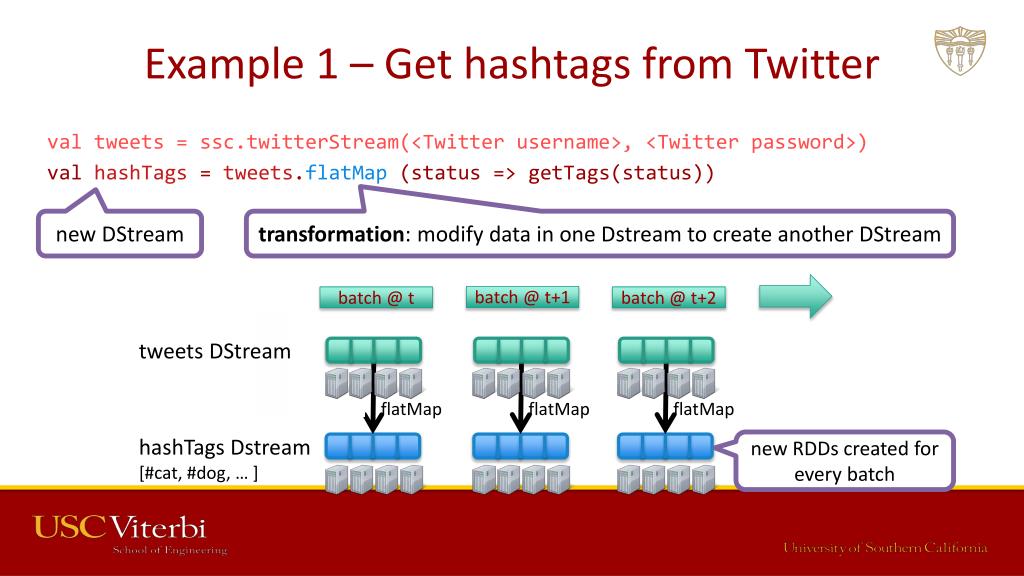 Example 1 – Get hashtags from Twitter

val tweets = ssc.twitterStream(<Twitter username>, <Twitter password>)
val hashTags = tweets.flatMap (status => getTags(status))

new DStream

**transformation**: modify data in one Dstream to create another DStream

batch @ t
batch @ t+1
batch @ t+2

tweets DStream

flatMap
flatMap
flatMap

hashTags Dstream
[#cat, #dog, … ]

new RDDs created for every batch

USC Viterbi
School of Engineering

University of Southern California